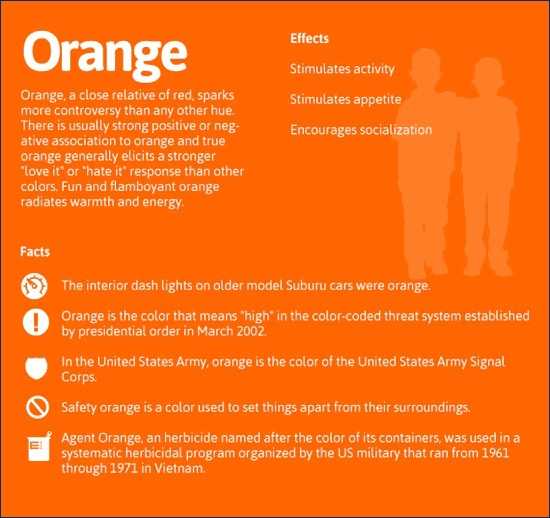 Orange

Orange, a close relative of red, sparks more controversy than any other hue. There is usually strong positive or negative association to orange and true orange generally elicits a stronger "love it" or "hate it" response than other colors. Fun and flamboyant orange radiates warmth and energy.

Effects

Stimulates activity

Stimulates appetite

Encourages socialization

Facts

The interior dash lights on older model Suburu cars were orange.

Orange is the color that means "high" in the color-coded threat system established by presidential order in March 2002.

In the United States Army, orange is the color of the United States Army Signal Corps.

Safety orange is a color used to set things apart from their surroundings.

Agent Orange, an herbicide named after the color of its containers, was used in a systematic herbicidal program organized by the US military that ran from 1961 through 1971 in Vietnam.